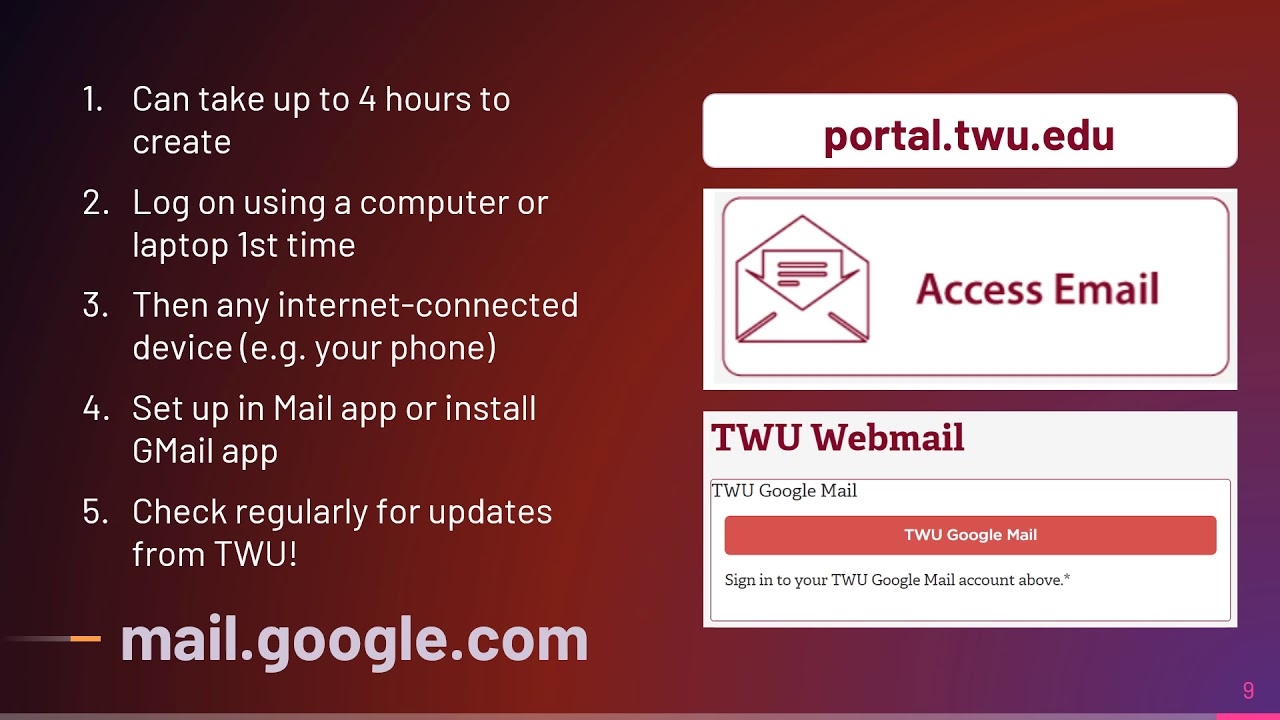 1. Can take up to 4 hours to create

2. Log on using a computer or laptop 1st time

3. Then any internet-connected device (e.g. your phone)

4. Set up in Mail app or install GMail app

5. Check regularly for updates from TWU!

mail.google.com

portal.twu.edu

Access Email

TWU Webmail

TWU Google Mail

TWU Google Mail

Sign in to your TWU Google Mail account above.*

9